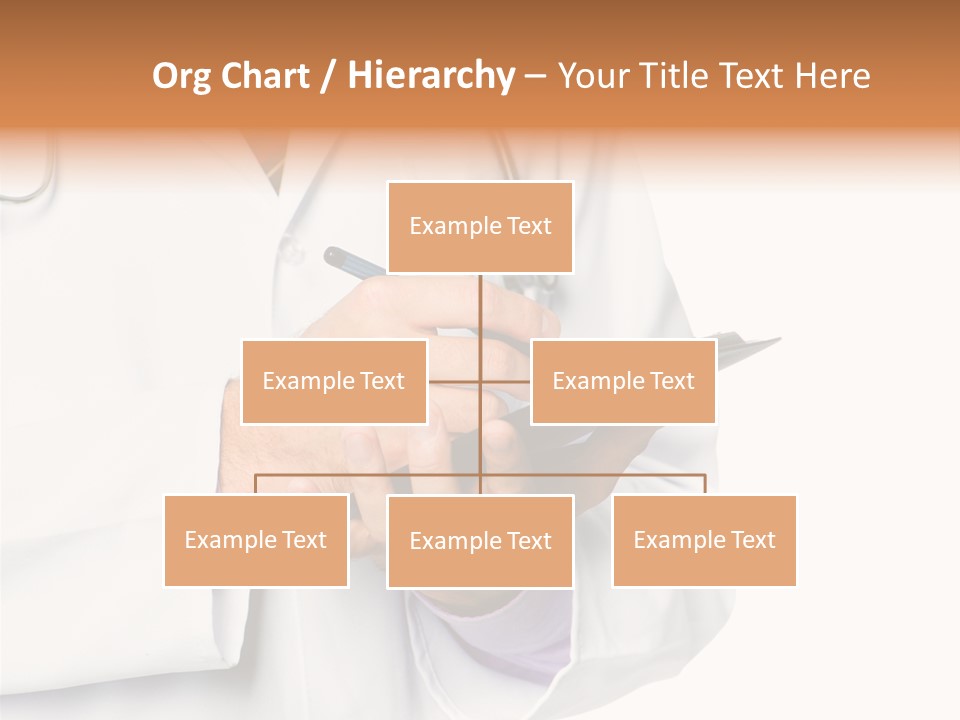 Org Chart / Hierarchy – Your Title Text Here

Example Text

Example Text

Example Text

Example Text

Example Text

Example Text